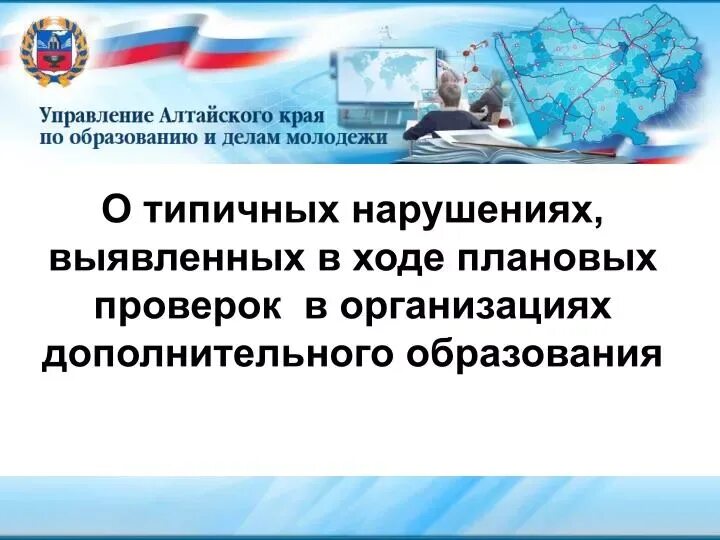 Управление Алтайского края
по образованию и делам молодежи

О типичных нарушениях, выявленных в ходе плановых проверок в организациях дополнительного образования